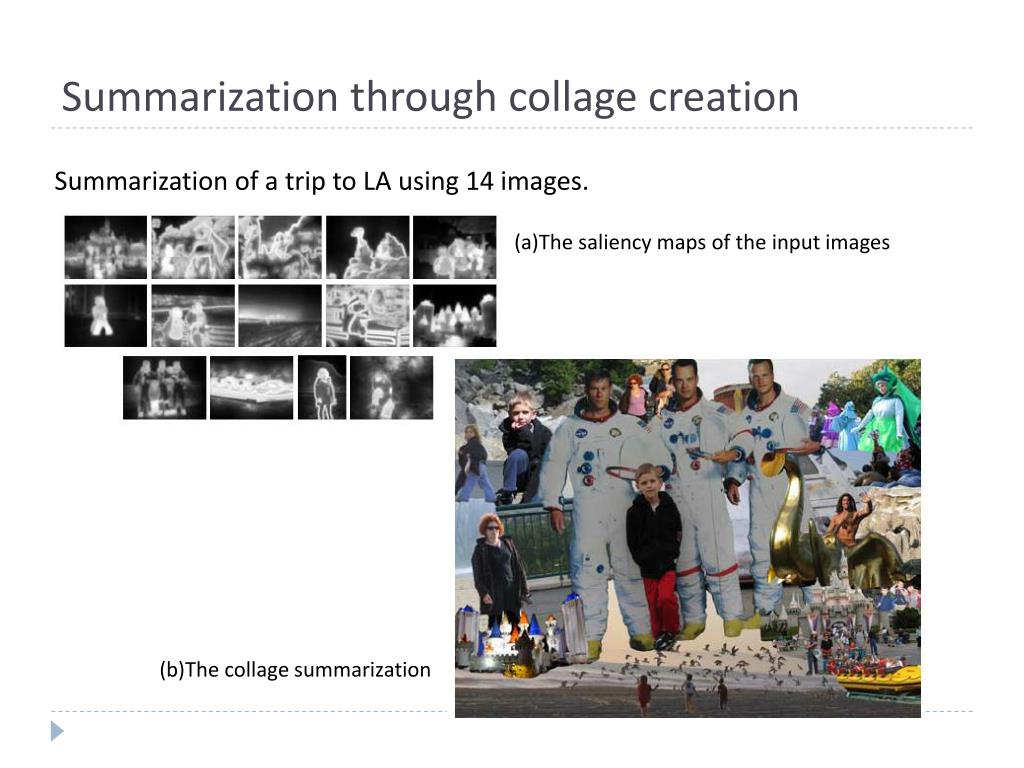 Summarization through collage creation

Summarization of a trip to LA using 14 images.

(a)The saliency maps of the input images

(b)The collage summarization